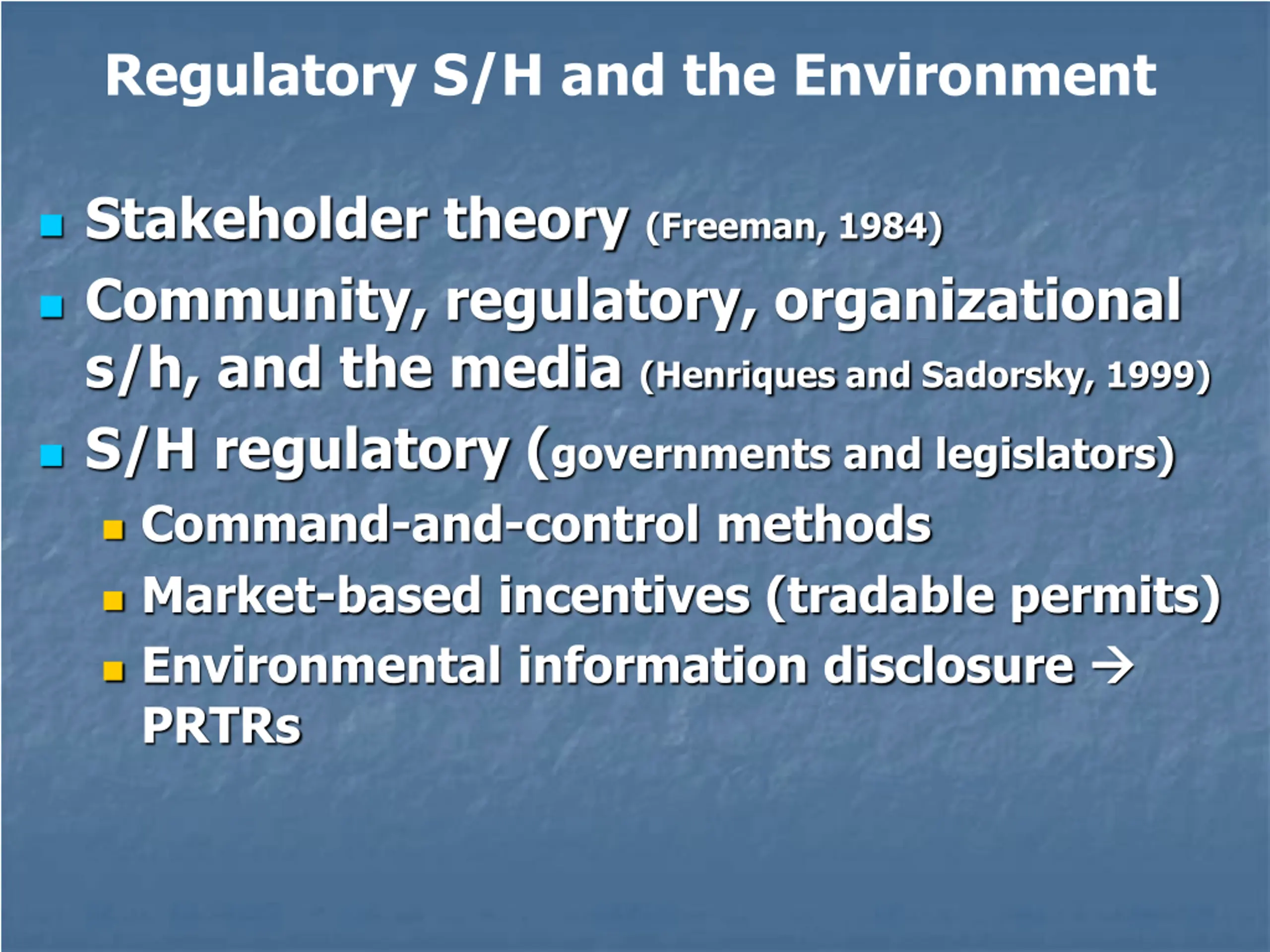 Regulatory S/H and the Environment

- Stakeholder theory (Freeman, 1984)
- Community, regulatory, organizational s/h, and the media (Henriques and Sadorsky, 1999)
- S/H regulatory (governments and legislators)
  - Command-and-control methods
  - Market-based incentives (tradable permits)
  - Environmental information disclosure → PRTRs